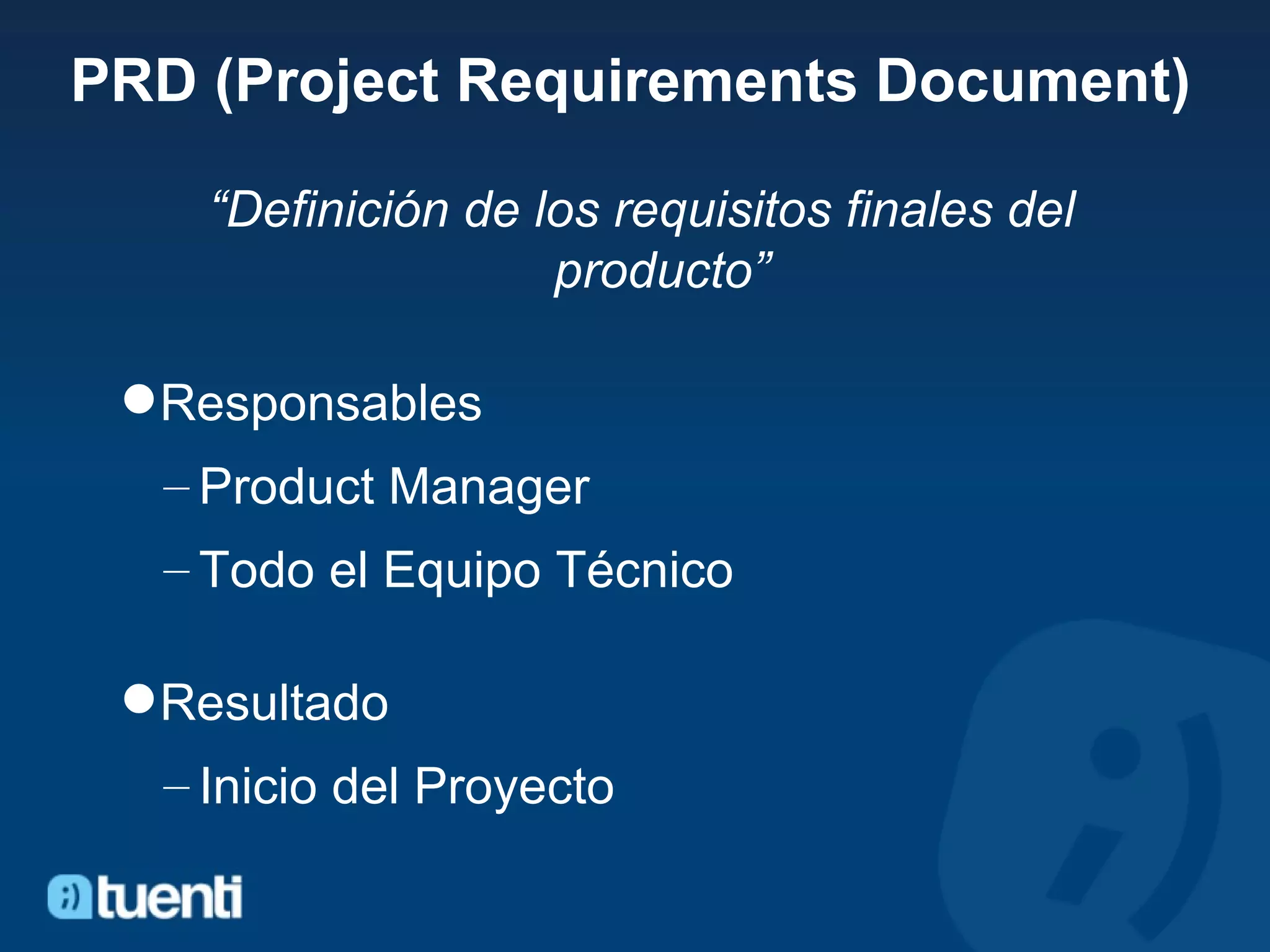 PRD (Project Requirements Document)

“Definición de los requisitos finales del producto”

● Responsables
– Product Manager
– Todo el Equipo Técnico

● Resultado
– Inicio del Proyecto

tuenti